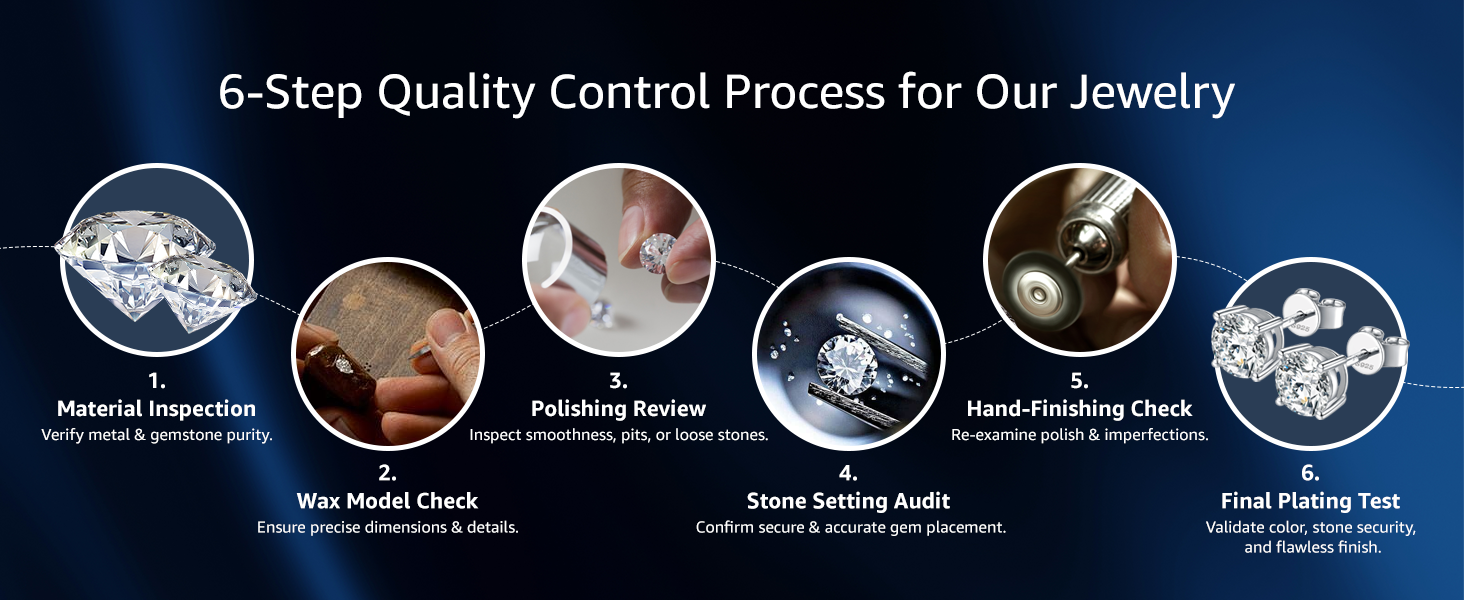 6-Step Quality Control Process for Our Jewelry

1.
Material Inspection
Verify metal & gemstone purity.

2.
Wax Model Check
Ensure precise dimensions & details.

3.
Polishing Review
Inspect smoothness, pits, or loose stones.

4.
Stone Setting Audit
Confirm secure & accurate gem placement.

5.
Hand-Finishing Check
Re-examine polish & imperfections.

6.
Final Plating Test
Validate color, stone security, and flawless finish.